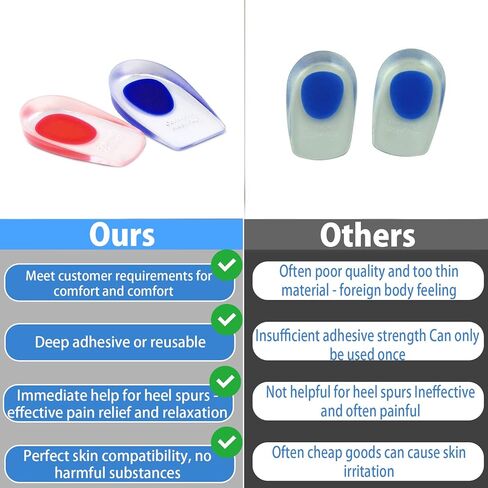 Ours

Meet customer requirements for comfort and comfort

Deep adhesive or reusable

Immediate help for heel spurs - effective pain relief and relaxation

Perfect skin compatibility, no harmful substances

Others

Often poor quality and too thin material - foreign body feeling

Insufficient adhesive strength Can only be used once

Not helpful for heel spurs Ineffective and often painful

Often cheap goods can cause skin irritation